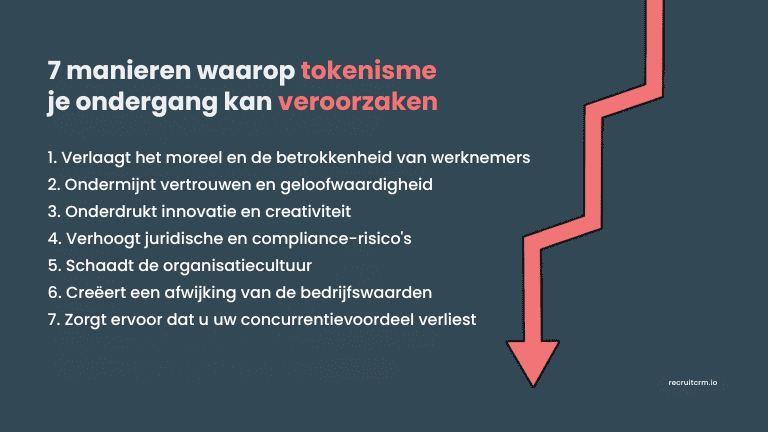 7 manieren waarop tokenisme je ondergang kan veroorzaken

1. Verlaagt het moreel en de betrokkenheid van werknemers
2. Ondermijnt vertrouwen en geloofwaardigheid
3. Onderdrukt innovatie en creativiteit
4. Verhoogt juridische en compliance-risico's
5. Schaadt de organisatiecultuur
6. Creëert een afwijking van de bedrijfswaarden
7. Zorgt ervoor dat u uw concurrentievoordeel verliest

recruitcrm.io